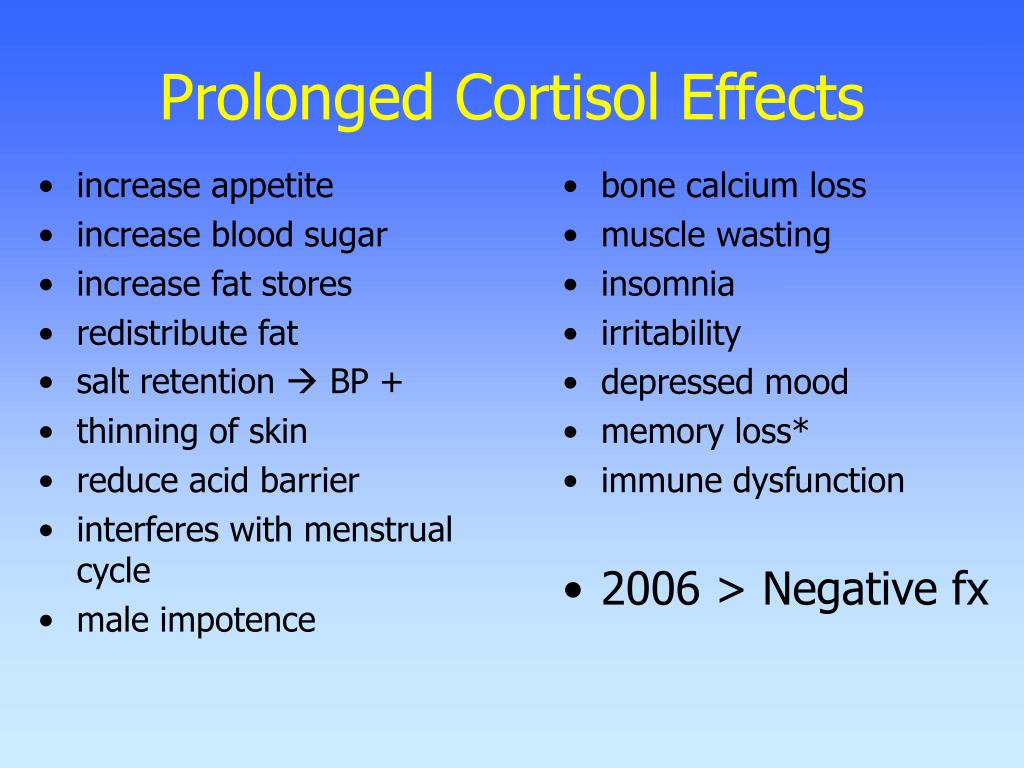 Prolonged Cortisol Effects

• increase appetite
• increase blood sugar
• increase fat stores
• redistribute fat
• salt retention → BP +
• thinning of skin
• reduce acid barrier
• interferes with menstrual cycle
• male impotence

• bone calcium loss
• muscle wasting
• insomnia
• irritability
• depressed mood
• memory loss*
• immune dysfunction

• 2006 > Negative fx